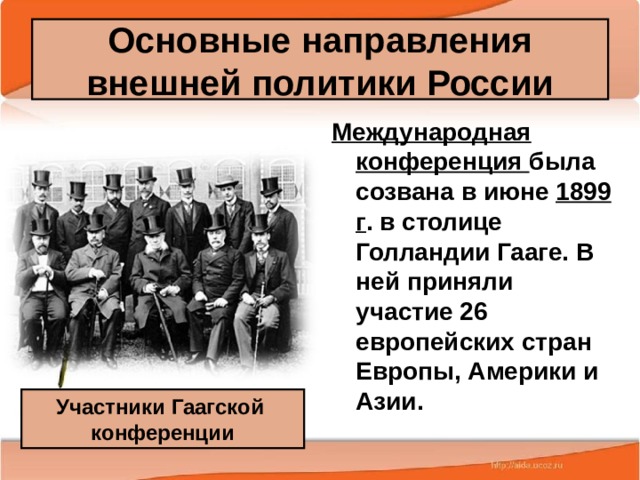 Основные направления внешней политики России

Международная конференция была созвана в июне 1899 г. в столице Голландии Гааге. В ней приняли участие 26 европейских стран Европы, Америки и Азии.

Участники Гаагской конференции

http://aida.ucoz.ru